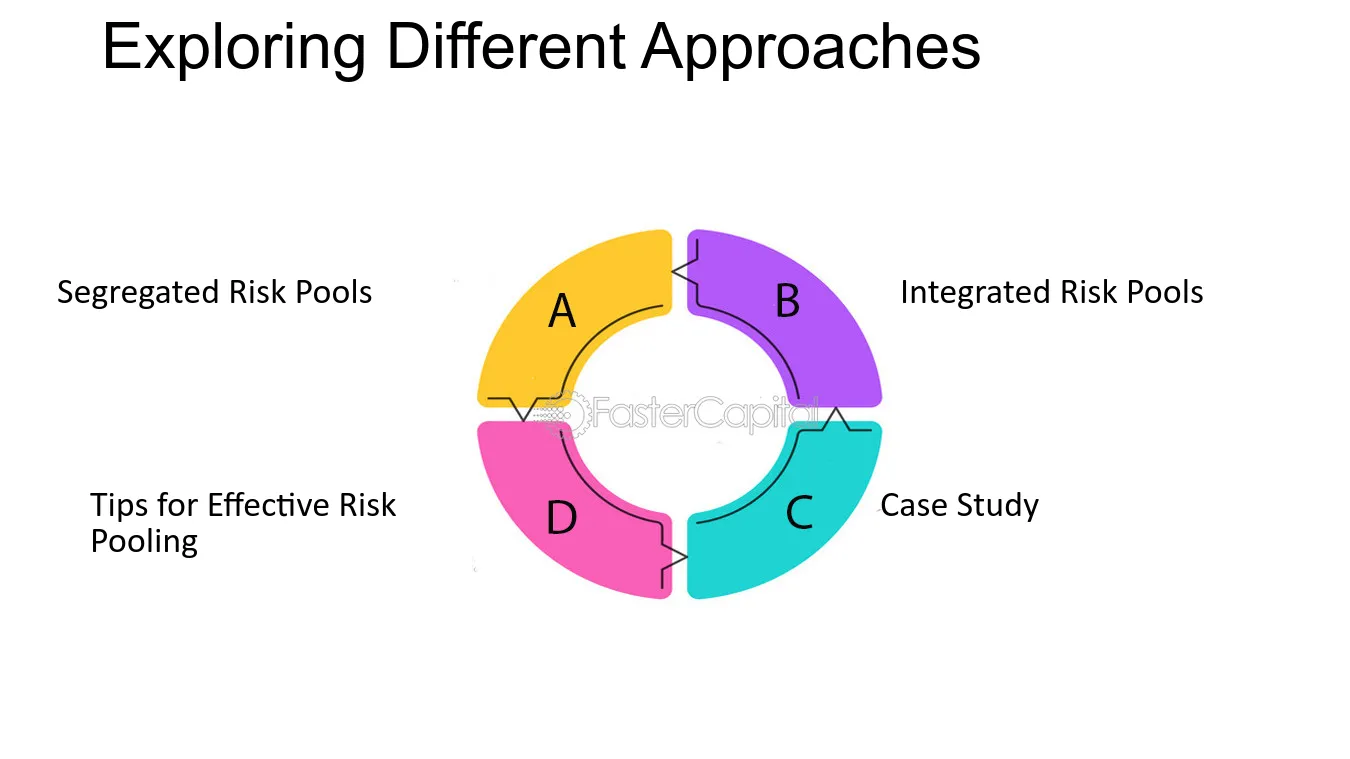 Exploring Different Approaches

Segregated Risk Pools

A

B

Integrated Risk Pools

Tips for Effective Risk Pooling

D

C

Case Study

FasterCapital